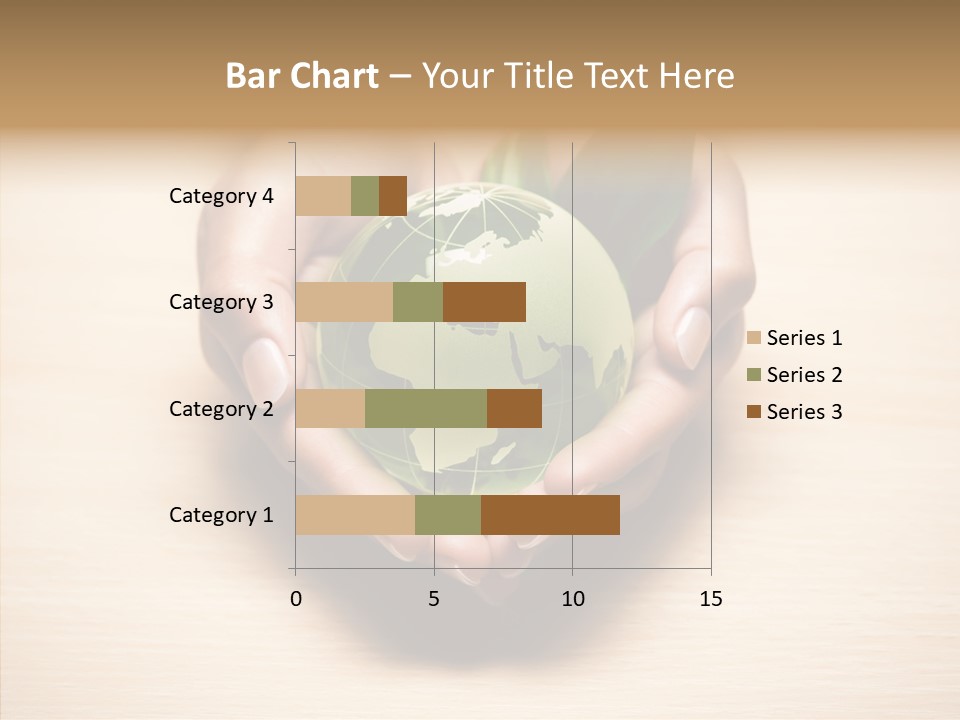 Bar Chart – Your Title Text Here

Category 4
Category 3
Category 2
Category 1

0
5
10
15

Series 1
Series 2
Series 3